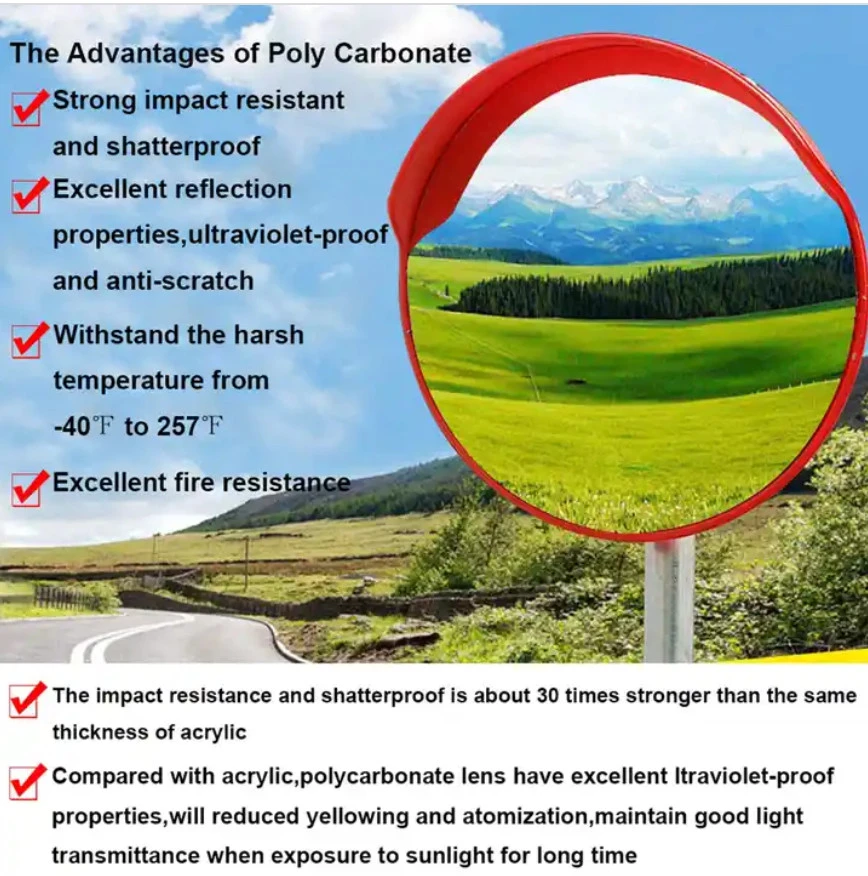 The Advantages of Poly Carbonate

Strong impact resistant and shatterproof

Excellent reflection properties,ultraviolet-proof and anti-scratch

Withstand the harsh temperature from -40℉ to 257℉

Excellent fire resistance

The impact resistance and shatterproof is about 30 times stronger than the same thickness of acrylic

Compared with acrylic,polycarbonate lens have excellent ltraviolet-proof properties,will reduced yellowing and atomization,maintain good light transmittance when exposure to sunlight for long time